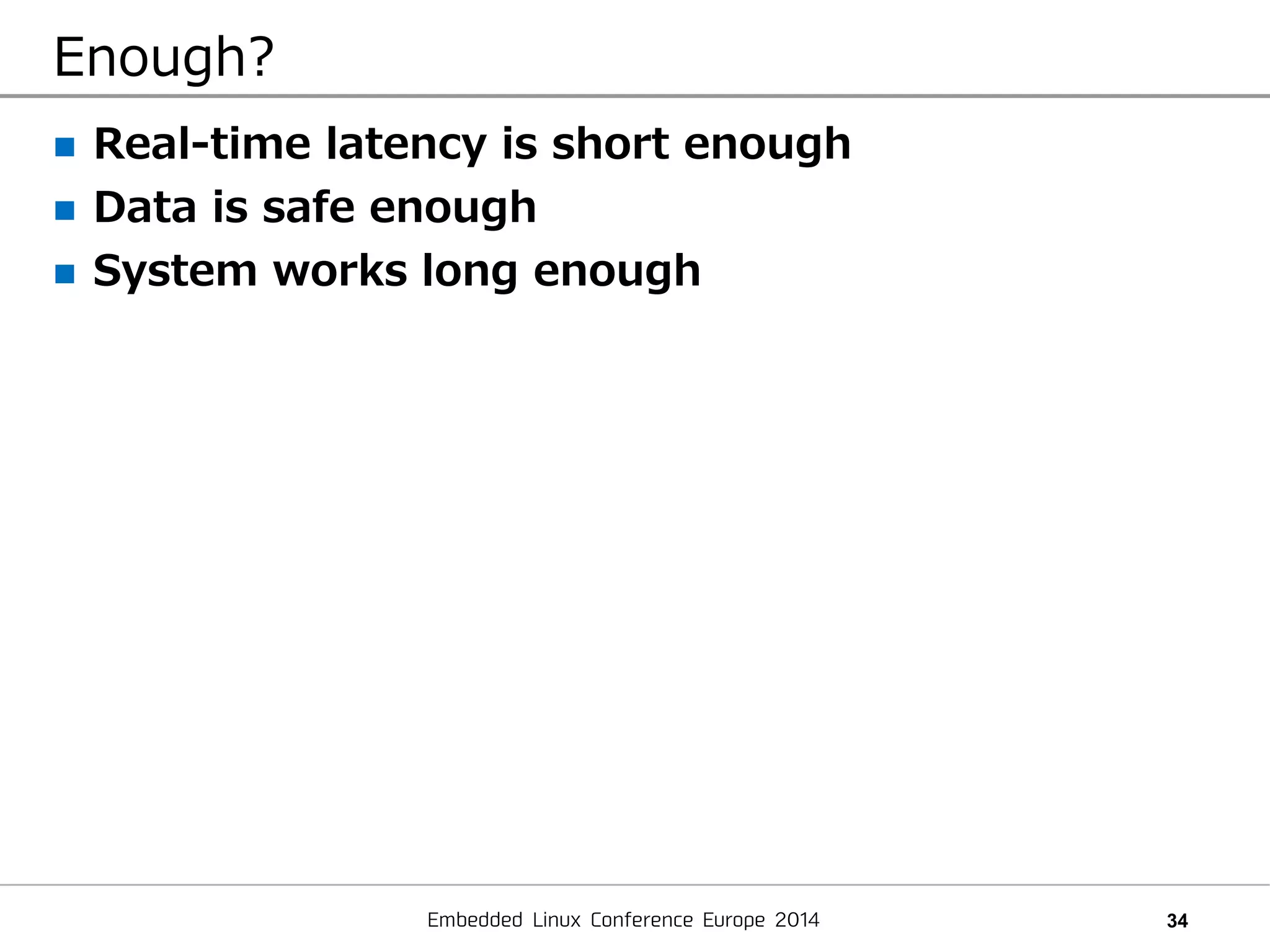 Enough?

- Real-time latency is short enough
- Data is safe enough
- System works long enough

Embedded Linux Conference Europe 2014

34